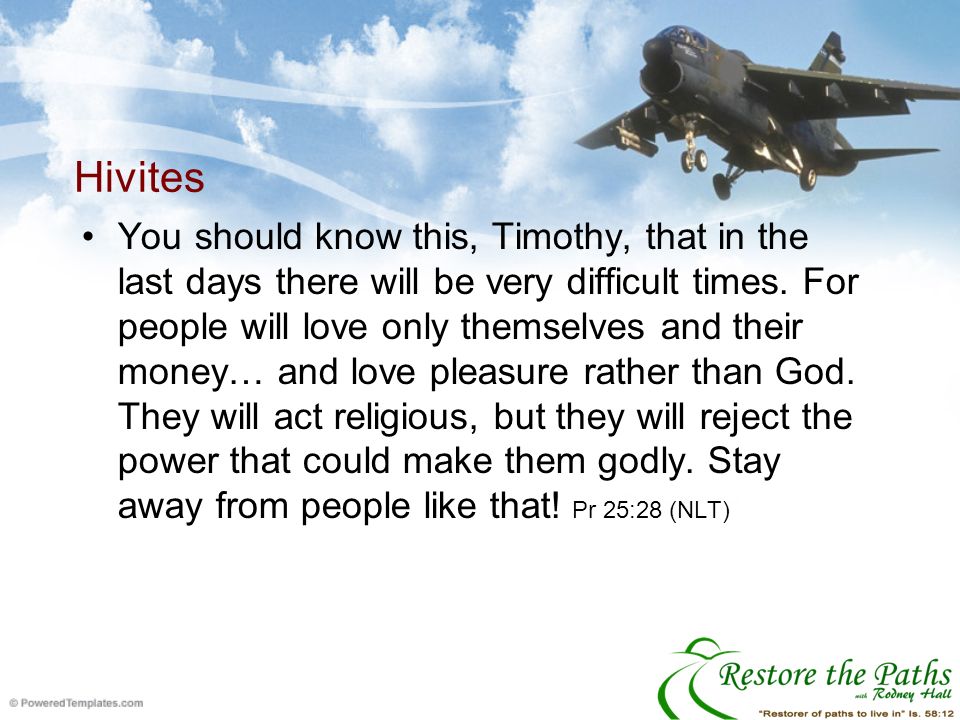 Hivites

• You should know this, Timothy, that in the last days there will be very difficult times. For people will love only themselves and their money… and love pleasure rather than God. They will act religious, but they will reject the power that could make them godly. Stay away from people like that! Pr 25:28 (NLT)

© PoweredTemplates.com

Restore the Paths
with Rodney Hall
"Restorer of paths to live in" Is. 58:12